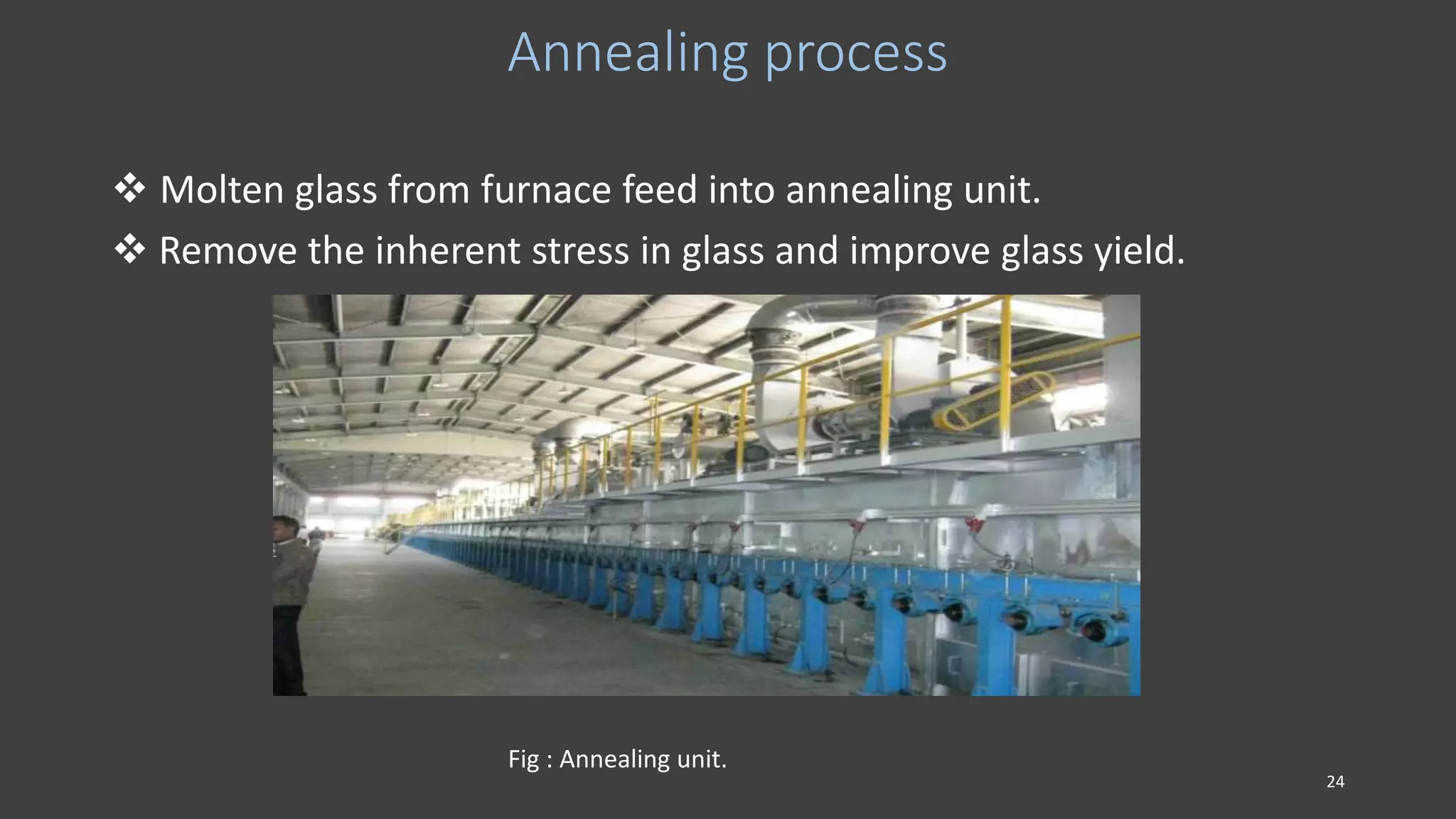 Annealing process

❖ Molten glass from furnace feed into annealing unit.

❖ Remove the inherent stress in glass and improve glass yield.

Fig : Annealing unit.

24